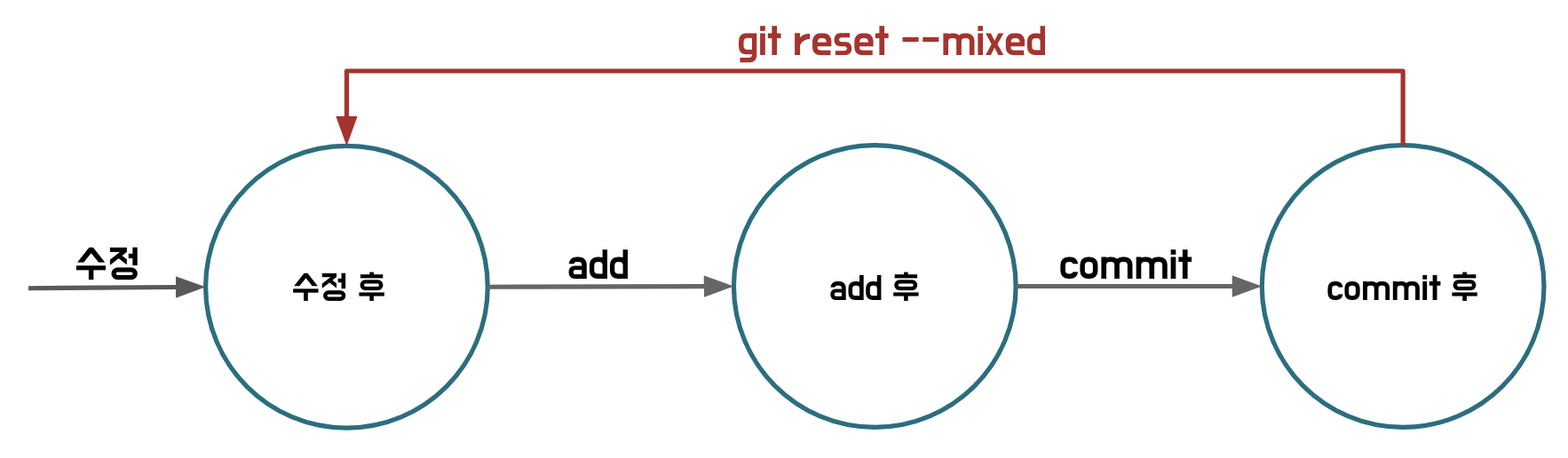 git reset --mixed

수정

수정 후

add

add 후

commit

commit 후